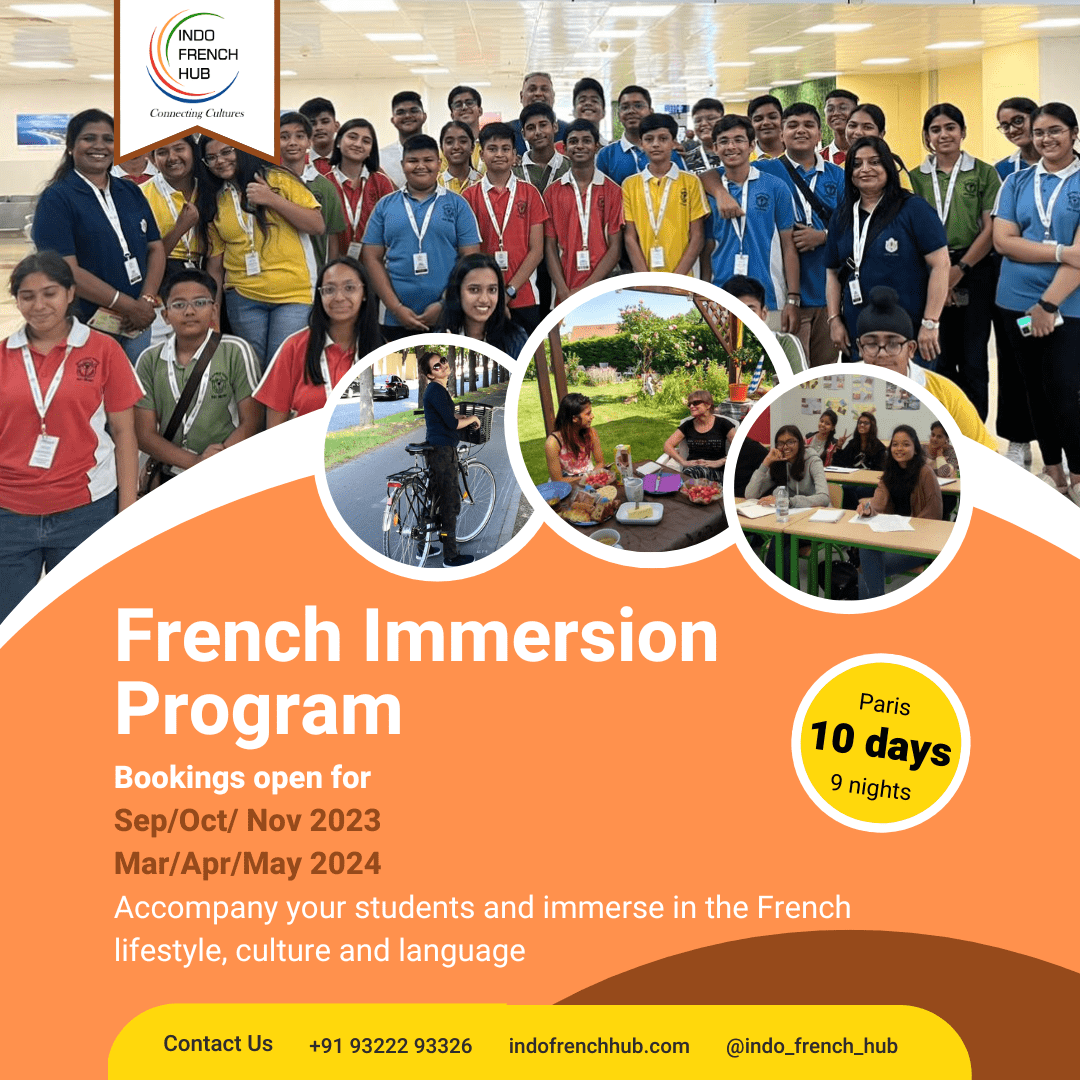 INDO FRENCH HUB
Connecting Cultures

French Immersion Program

Paris
10 days
9 nights

Bookings open for
Sep/Oct/ Nov 2023
Mar/Apr/May 2024
Accompany your students and immerse in the French lifestyle, culture and language

Contact Us +91 93222 93326 indofrenchhub.com @indo_french_hub